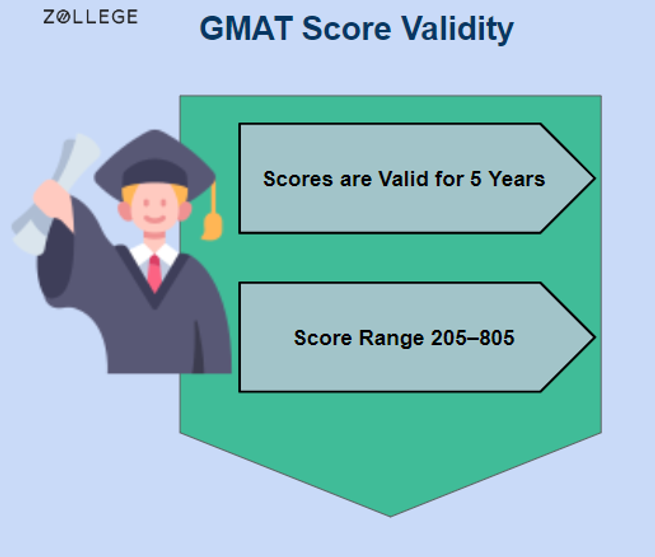 ZOLLEGE

GMAT Score Validity

Scores are Valid for 5 Years

Score Range 205–805